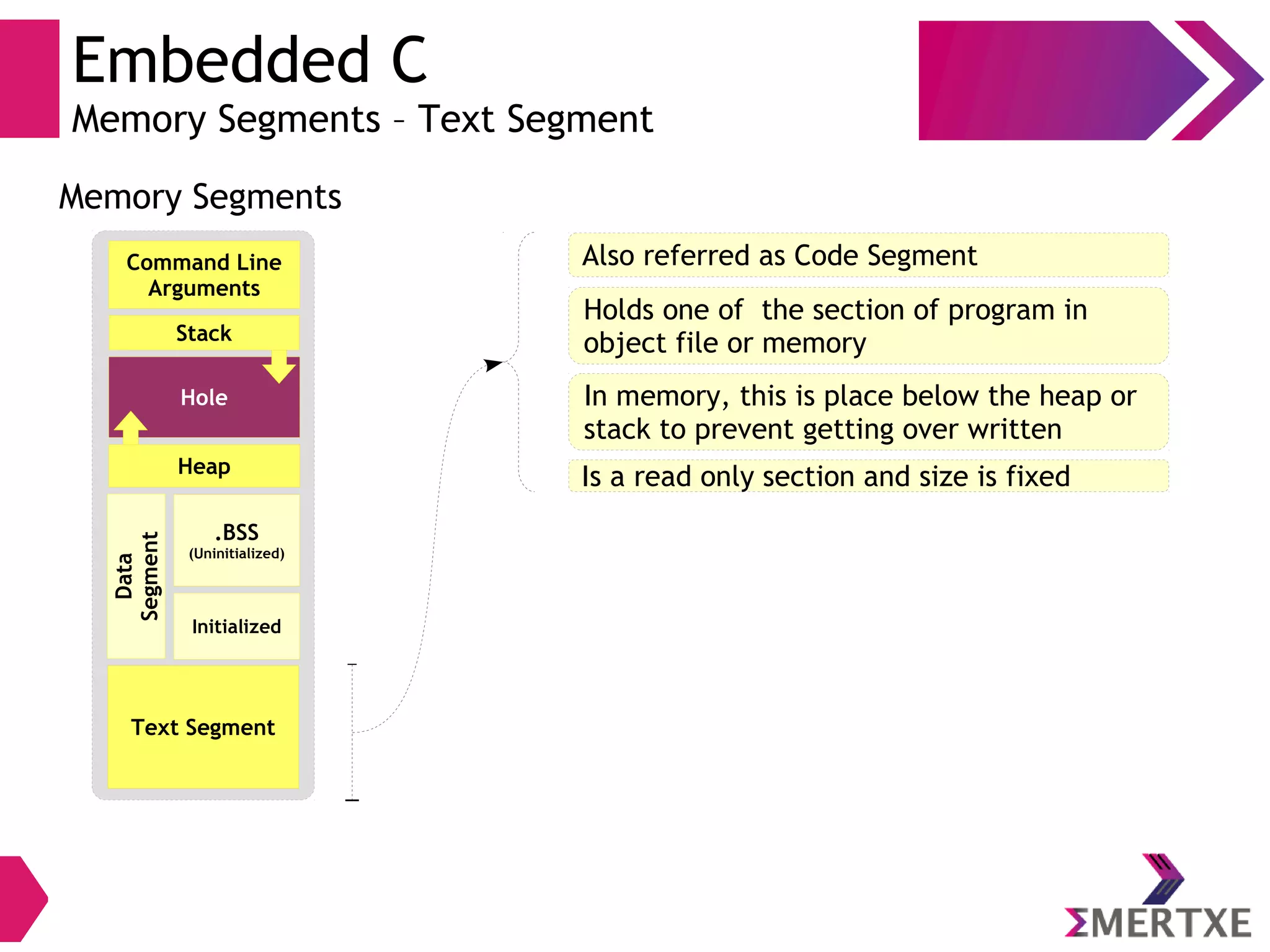 Embedded C
Memory Segments – Text Segment

Memory Segments

Command Line Arguments
Stack
Hole
Heap
Data Segment
.BSS
(Uninitialized)
Initialized
Text Segment

Also referred as Code Segment

Holds one of the section of program in object file or memory

In memory, this is place below the heap or stack to prevent getting over written

Is a read only section and size is fixed

ΣMERTXE